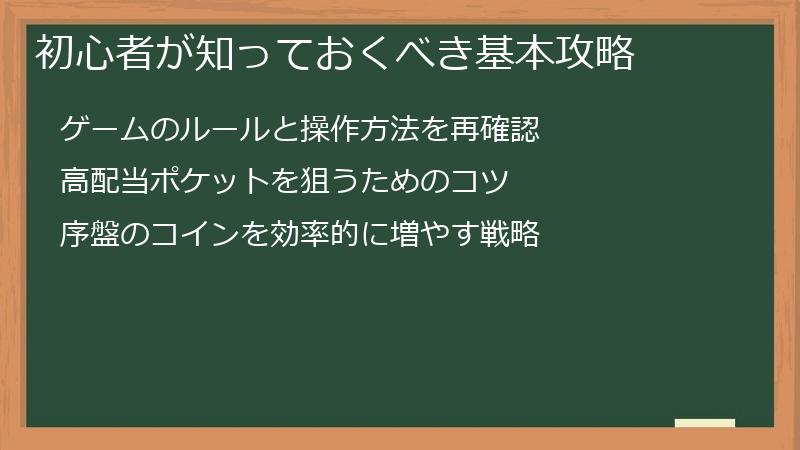 初心者が知っておくべき基本攻略

ゲームのルールと操作方法を再確認

高配当ポケットを狙うためのコツ

序盤のコインを効率的に増やす戦略